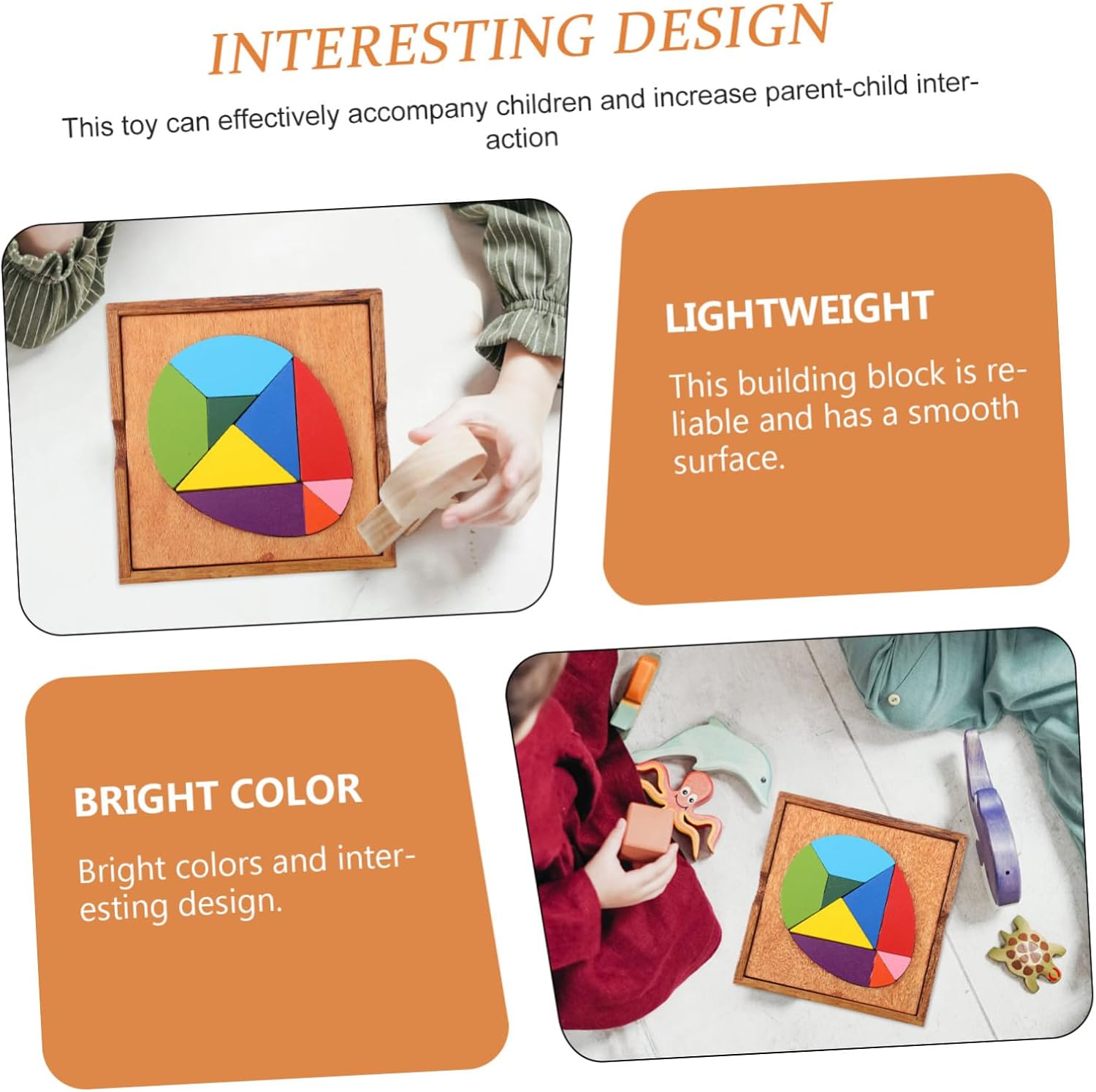 INTERESTING DESIGN

This toy can effectively accompany children and increase parent-child interaction

LIGHTWEIGHT

This building block is reliable and has a smooth surface.

BRIGHT COLOR

Bright colors and interesting design.